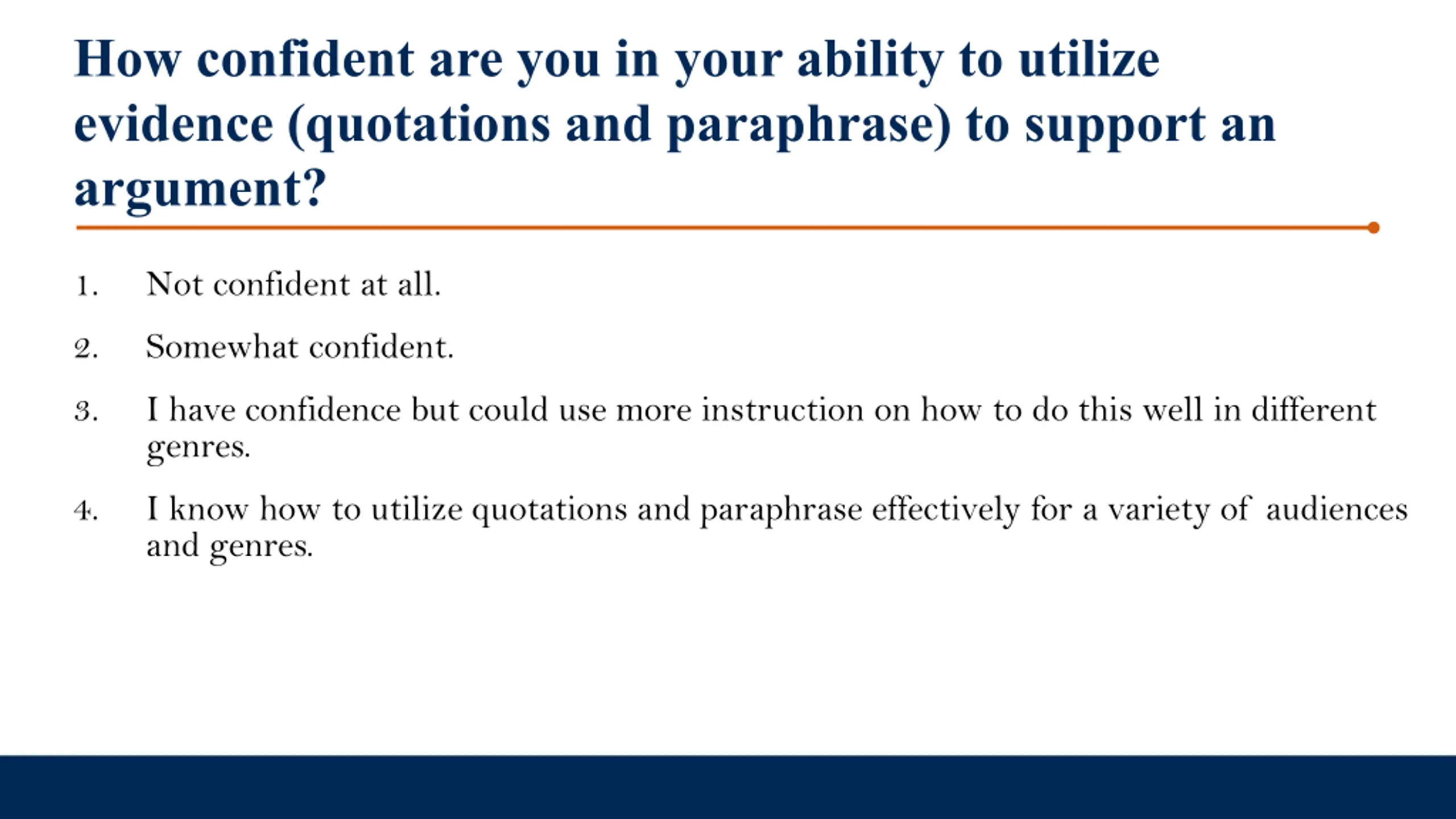 How confident are you in your ability to utilize evidence (quotations and paraphrase) to support an argument?

1. Not confident at all.

2. Somewhat confident.

3. I have confidence but could use more instruction on how to do this well in different genres.

4. I know how to utilize quotations and paraphrase effectively for a variety of audiences and genres.